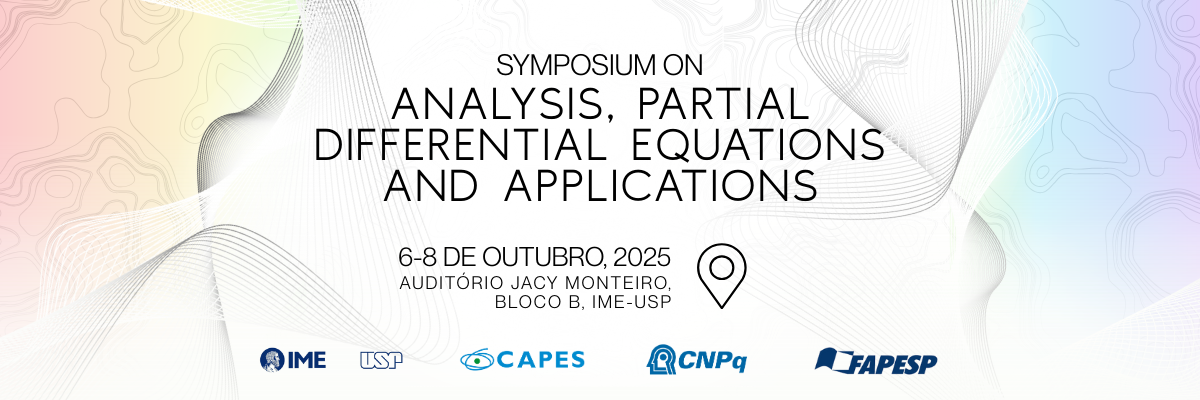 SYMPOSIUM ON
ANALYSIS, PARTIAL DIFFERENTIAL EQUATIONS AND APPLICATIONS

6-8 DE OUTUBRO, 2025
AUDITÓRIO JACY MONTEIRO, BLOCO B, IME-USP

IME USP CAPES CNPq FAPESP